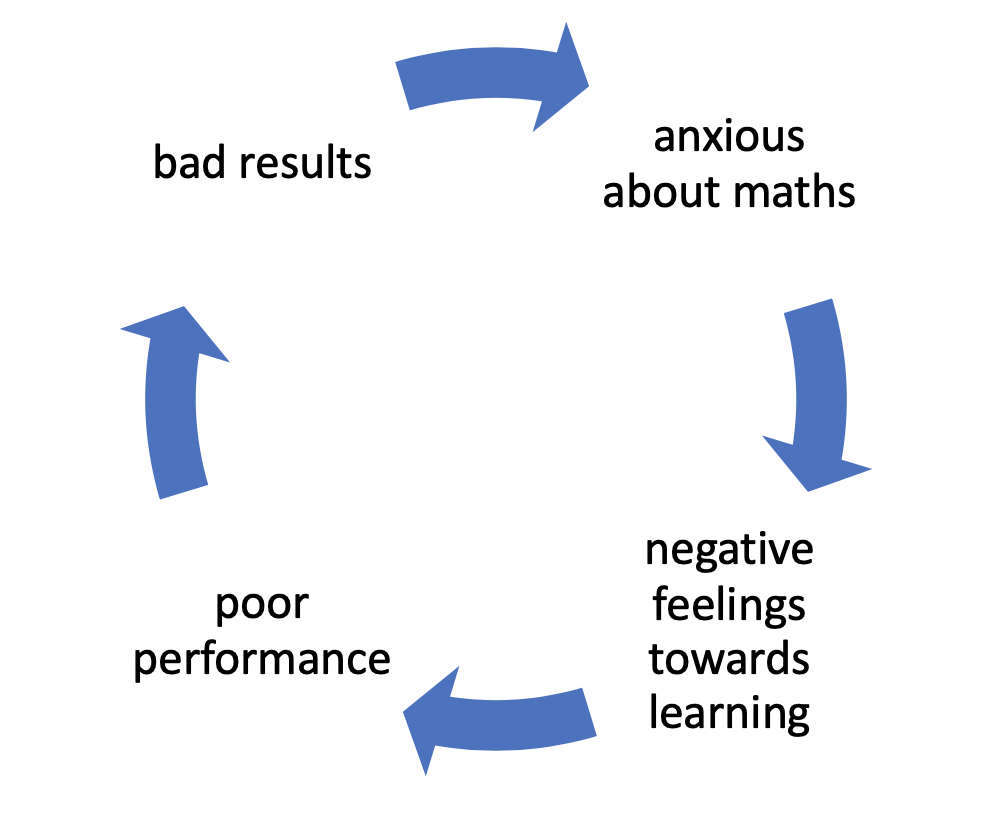 bad results

anxious about maths

negative feelings towards learning

poor performance